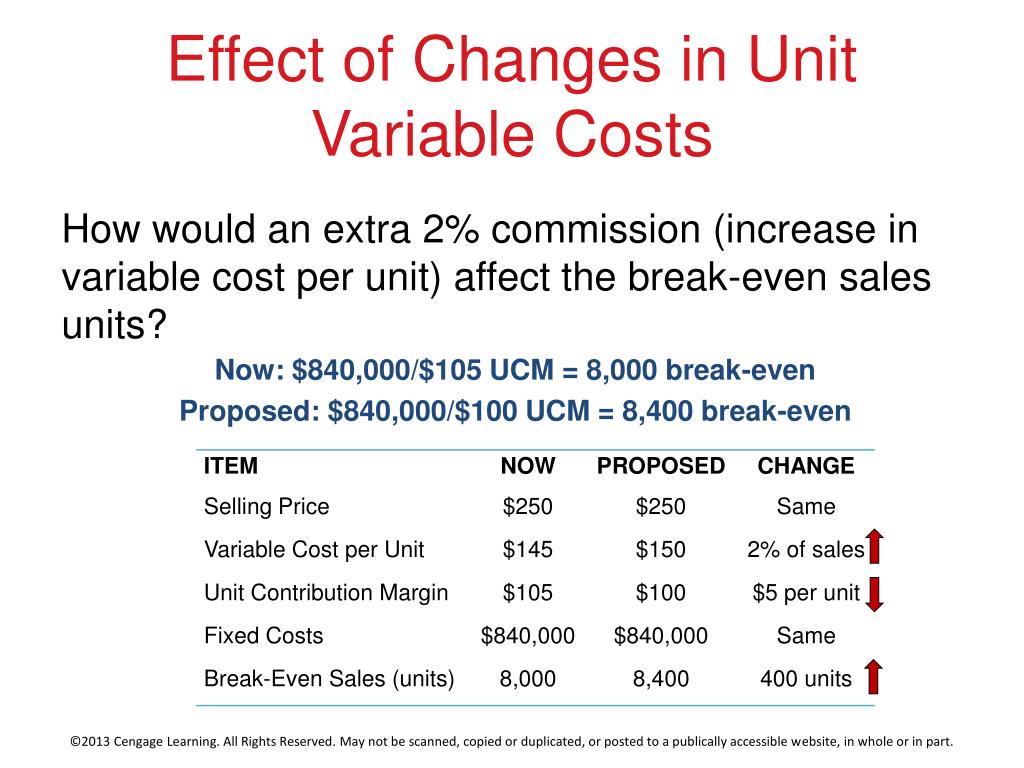 Effect of Changes in Unit Variable Costs

How would an extra 2% commission (increase in variable cost per unit) affect the break-even sales units?

Now: \$840,000/\$105 UCM = 8,000 break-even
Proposed: \$840,000/\$100 UCM = 8,400 break-even

| ITEM | NOW | PROPOSED | CHANGE |
|---|---|---|---|
| Selling Price | \$250 | \$250 | Same |
| Variable Cost per Unit | \$145 | \$150 | 2% of sales |
| Unit Contribution Margin | \$105 | \$100 | \$5 per unit |
| Fixed Costs | \$840,000 | \$840,000 | Same |
| Break-Even Sales (units) | 8,000 | 8,400 | 400 units |

©2013 Cengage Learning. All Rights Reserved. May not be scanned, copied or duplicated, or posted to a publically accessible website, in whole or in part.